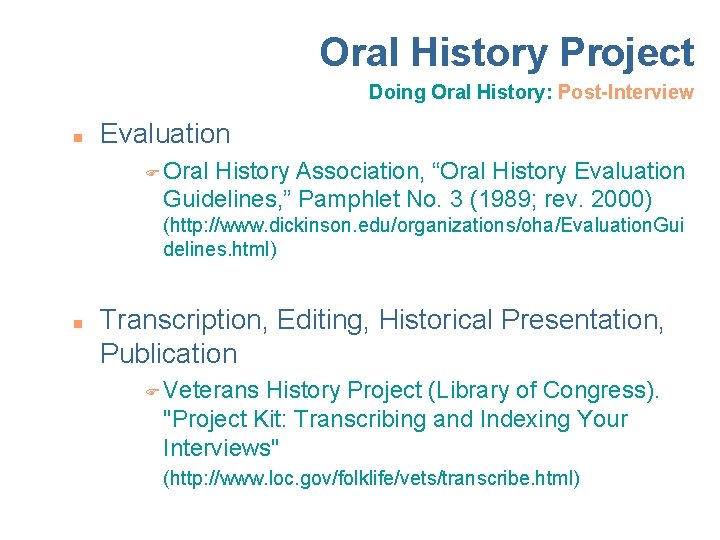 Oral History Project

Doing Oral History: Post-Interview

Evaluation

Oral History Association, “Oral History Evaluation Guidelines,” Pamphlet No. 3 (1989; rev. 2000) (http://www.dickinson.edu/organizations/oha/EvaluationGuidelines.html)

Transcription, Editing, Historical Presentation, Publication

Veterans History Project (Library of Congress). "Project Kit: Transcribing and Indexing Your Interviews" (http://www.loc.gov/folklife/vets/transcribe.html)